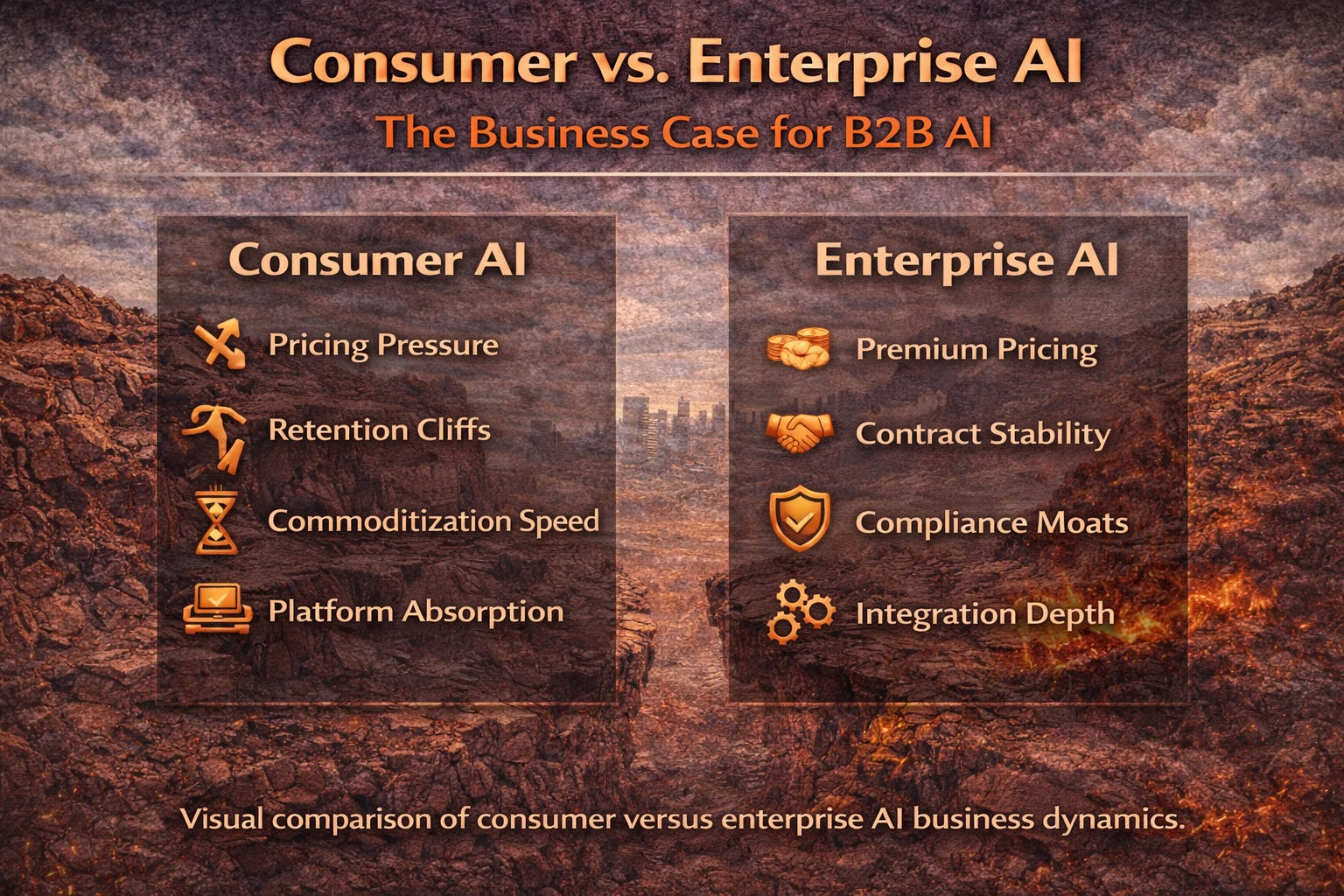 Consumer vs. Enterprise AI
The Business Case for B2B AI

Consumer AI
Pricing Pressure
Retention Cliffs
Commoditization Speed
Platform Absorption

Enterprise AI
Premium Pricing
Contract Stability
Compliance Moats
Integration Depth

Visual comparison of consumer versus enterprise AI business dynamics.